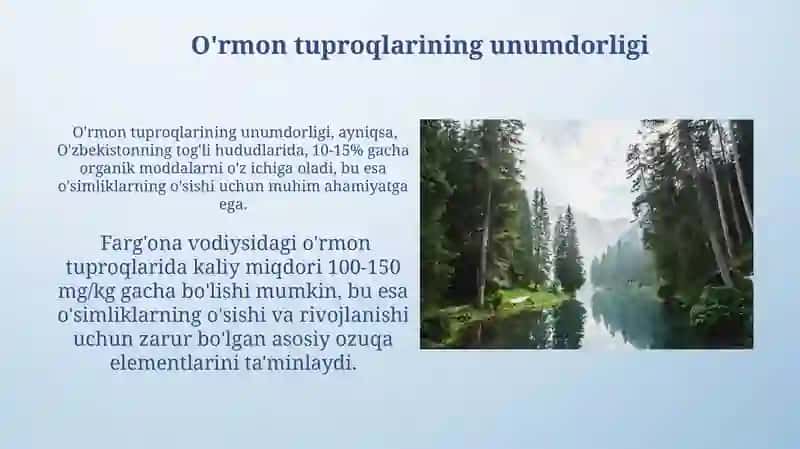 O'rmon tuproqlarining unumdorligi

O'rmon tuproqlarining unumdorligi, ayniqsa, O'zbekistonning tog'li hududlarida, 10-15% gacha organik moddalarni o'z ichiga oladi, bu esa o'simliklarning o'sishi uchun muhim ahamiyatga ega.

Farg'ona vodiysidagi o'rmon tuproqlarida kaliy miqdori 100-150 mg/kg gacha bo'lishi mumkin, bu esa o'simliklarning o'sishi va rivojlanishi uchun zarur bo'lgan asosiy ozuqa elementlarini ta'minlaydi.